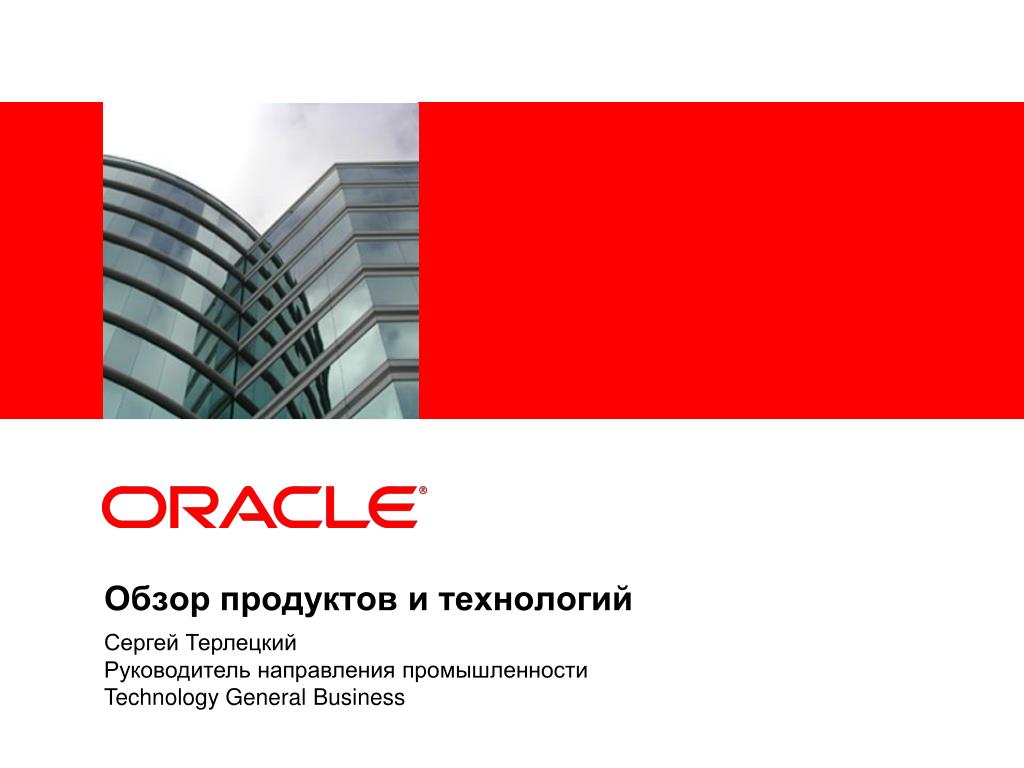 ORACLE®

Обзор продуктов и технологий

Сергей Терлецкий
Руководитель направления промышленности
Technology General Business